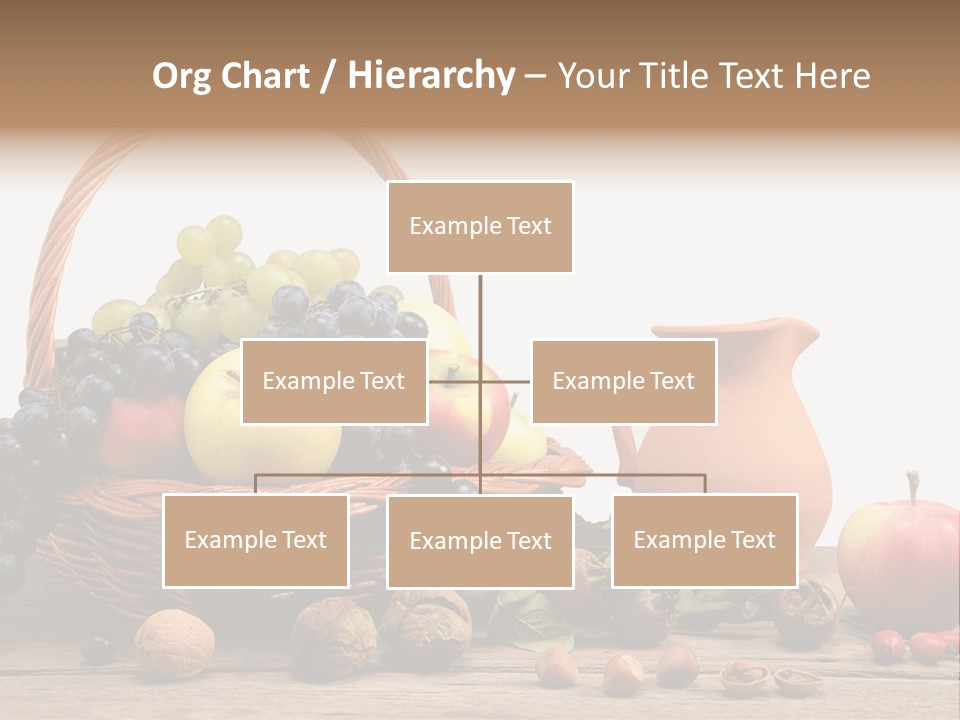 Org Chart / Hierarchy – Your Title Text Here

Example Text

Example Text

Example Text

Example Text

Example Text

Example Text